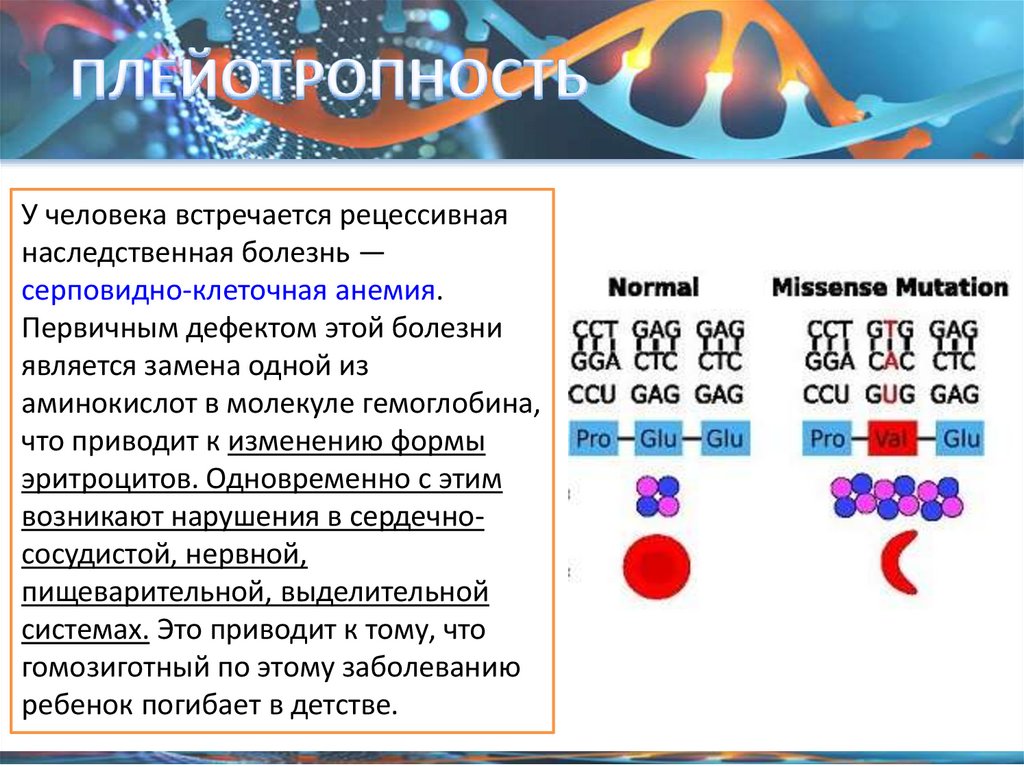 ПЛЕЙОТРОПНОСТЬ

У человека встречается рецессивная наследственная болезнь — серповидно-клеточная анемия. Первичным дефектом этой болезни является замена одной из аминокислот в молекуле гемоглобина, что приводит к изменению формы эритроцитов. Одновременно с этим возникают нарушения в сердечно-сосудистой, нервной, пищеварительной, выделительной системах. Это приводит к тому, что гомозиготный по этому заболеванию ребенок погибает в детстве.

Normal

CCT GAG GAG
GGA CTC CTC
CCU GAG GAG
Pro Glu Glu

Missense Mutation

CCT GTG GAG
GGA CAC CTC
CCU GUG GAG
Pro Val Glu